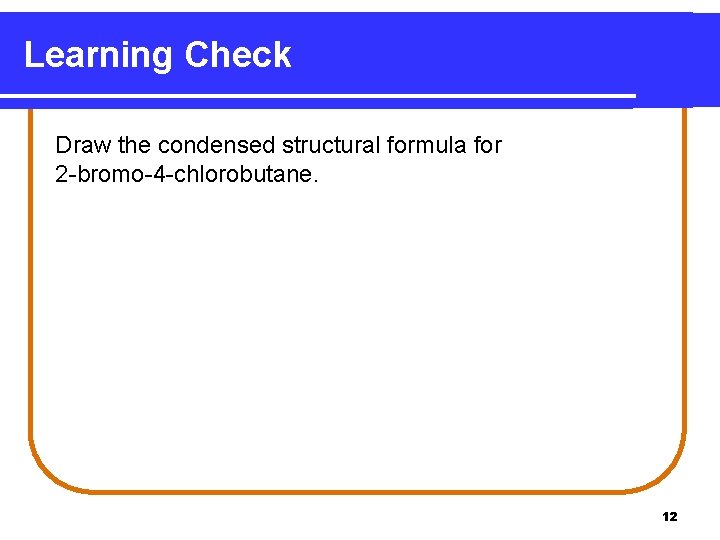 Learning Check

Draw the condensed structural formula for 2-bromo-4-chlorobutane.

12